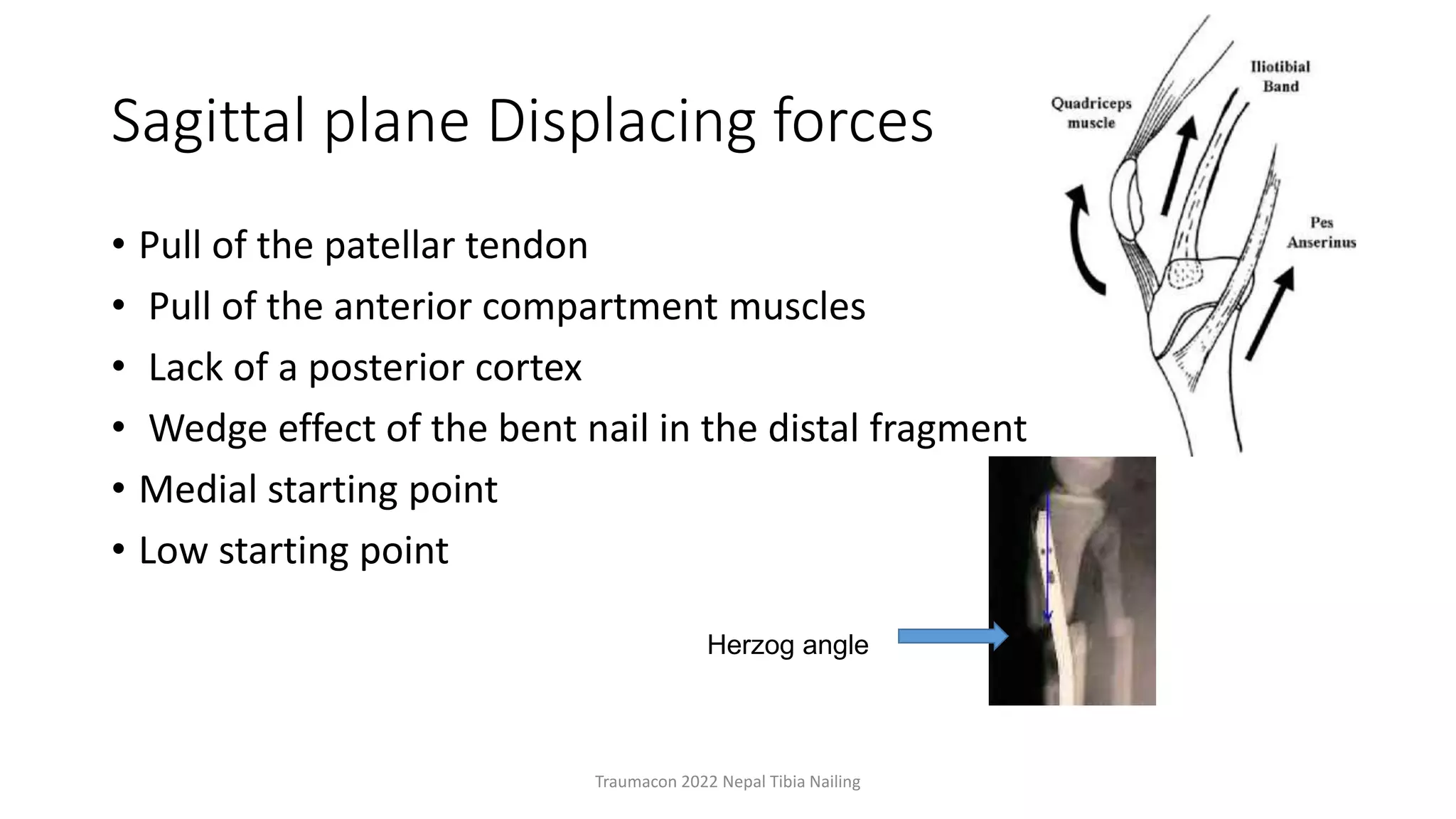 Sagittal plane Displacing forces

• Pull of the patellar tendon
• Pull of the anterior compartment muscles
• Lack of a posterior cortex
• Wedge effect of the bent nail in the distal fragment
• Medial starting point
• Low starting point

Quadriceps muscle

Iliotibial Band

Pes Anserinus

Herzog angle

Traumacon 2022 Nepal Tibia Nailing